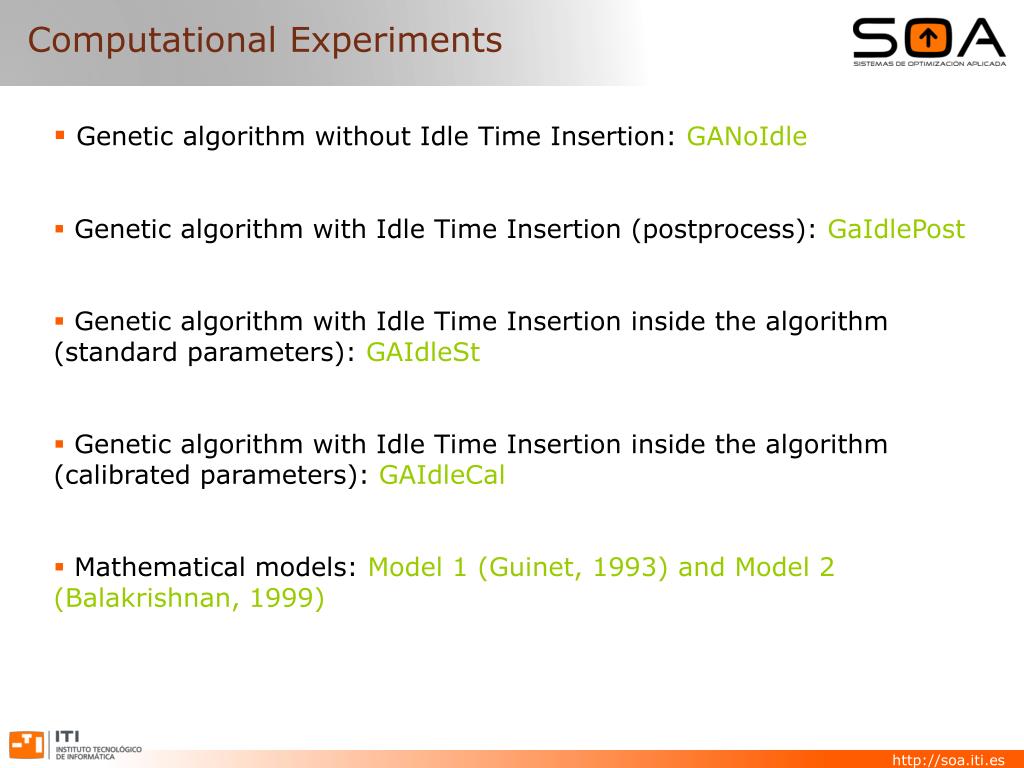 Computational Experiments

SOA
SISTEMAS DE OPTIMIZACIÓN APLICADA

▪ Genetic algorithm without Idle Time Insertion: GANoIdle

▪ Genetic algorithm with Idle Time Insertion (postprocess): GaIdlePost

▪ Genetic algorithm with Idle Time Insertion inside the algorithm (standard parameters): GAIdleSt

▪ Genetic algorithm with Idle Time Insertion inside the algorithm (calibrated parameters): GAIdleCal

▪ Mathematical models: Model 1 (Guinet, 1993) and Model 2 (Balakrishnan, 1999)

ITI
INSTITUTO TECNOLÓGICO DE INFORMÁTICA

http://soa.iti.es